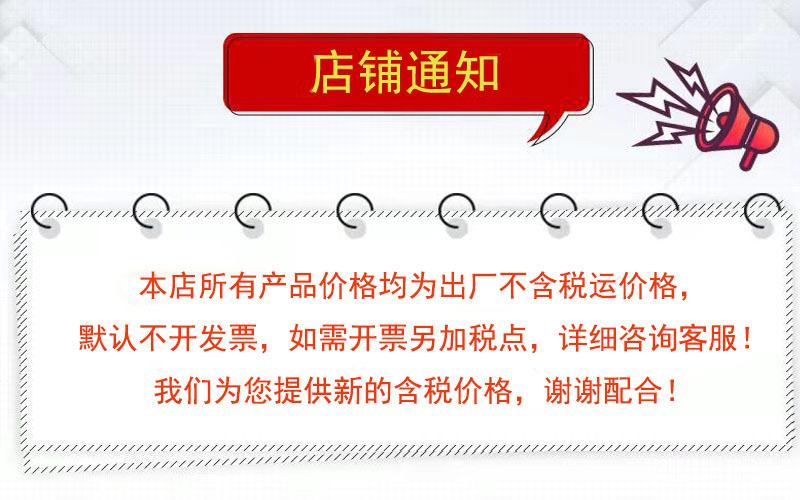 店铺通知

本店所有产品价格均为出厂不含税运价格，
默认不开发票，如需开票另加税点，详细咨询客服！
我们为您提供新的含税价格，谢谢配合！